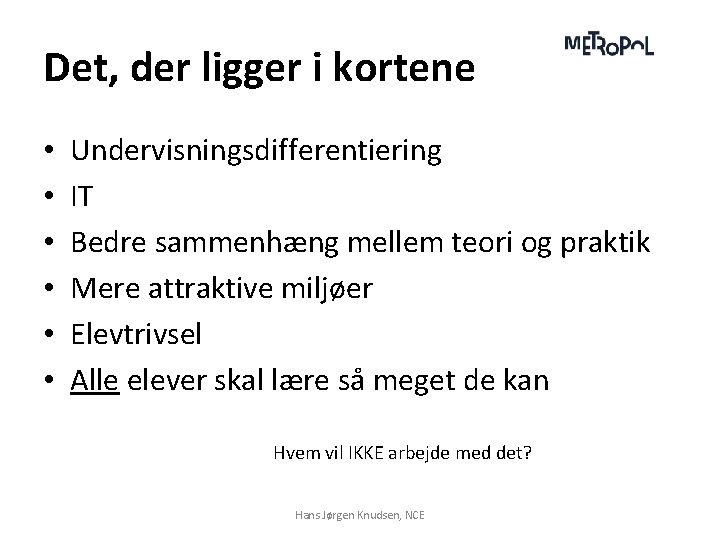 METROPOL

Det, der ligger i kortene

• Undervisningsdifferentiering
• IT
• Bedre sammenhæng mellem teori og praktik
• Mere attraktive miljøer
• Elevtrivsel
• Alle elever skal lære så meget de kan

Hvem vil IKKE arbejde med det?

Hans Jørgen Knudsen, NCE